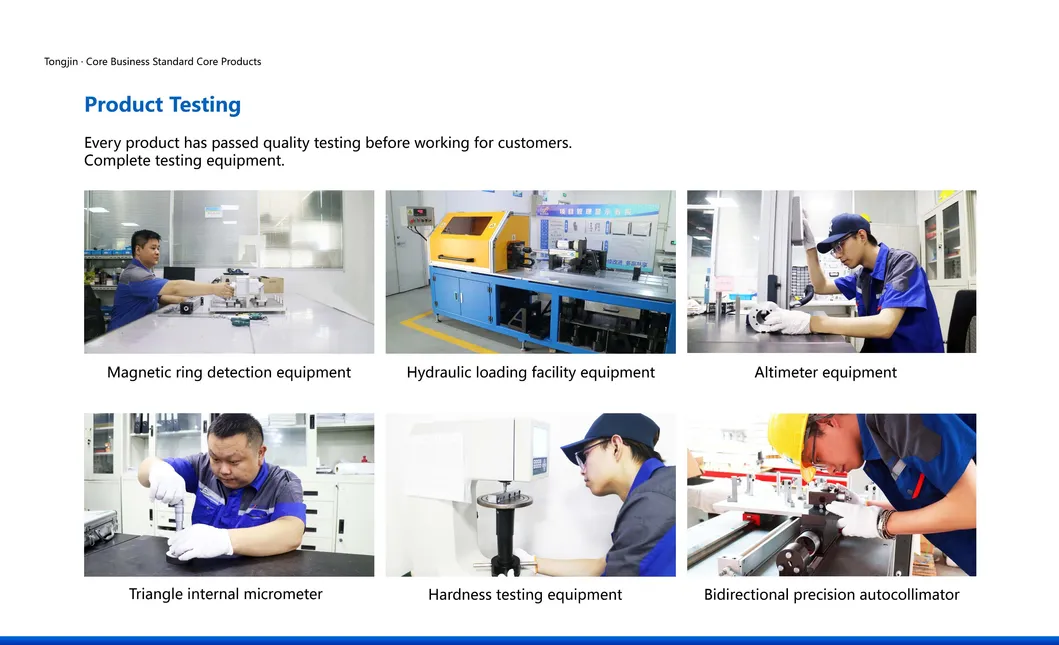 Tongjin · Core Business Standard Core Products

Product Testing

Every product has passed quality testing before working for customers.
Complete testing equipment.

Magnetic ring detection equipment

Hydraulic loading facility equipment

Altimeter equipment

Triangle internal micrometer

Hardness testing equipment

Bidirectional precision autocollimator